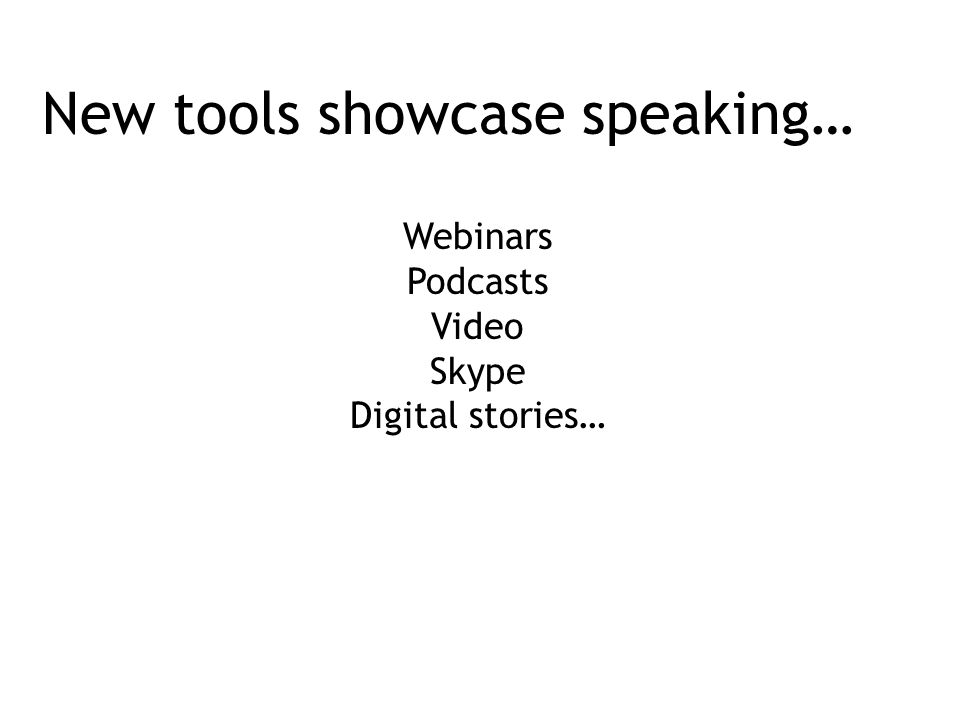 New tools showcase speaking…

Webinars
Podcasts
Video
Skype
Digital stories…